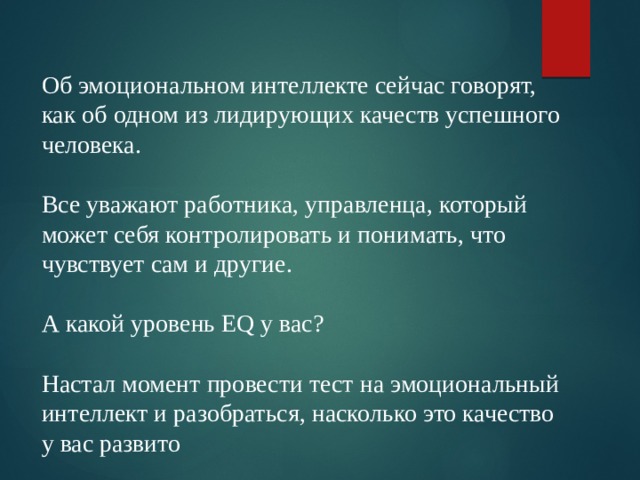 Об эмоциональном интеллекте сейчас говорят, как об одном из лидирующих качеств успешного человека.

Все уважают работника, управленца, который может себя контролировать и понимать, что чувствует сам и другие.

А какой уровень EQ у вас?

Настал момент провести тест на эмоциональный интеллект и разобраться, насколько это качество у вас развито